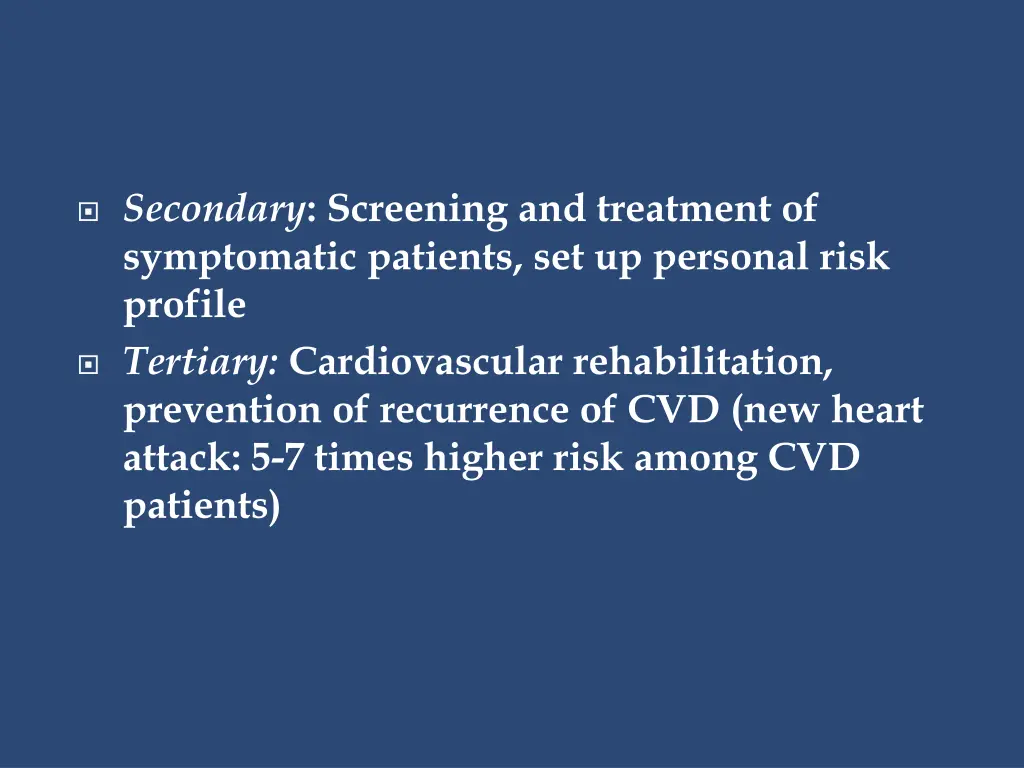 Secondary: Screening and treatment of symptomatic patients, set up personal risk profile

Tertiary: Cardiovascular rehabilitation, prevention of recurrence of CVD (new heart attack: 5-7 times higher risk among CVD patients)